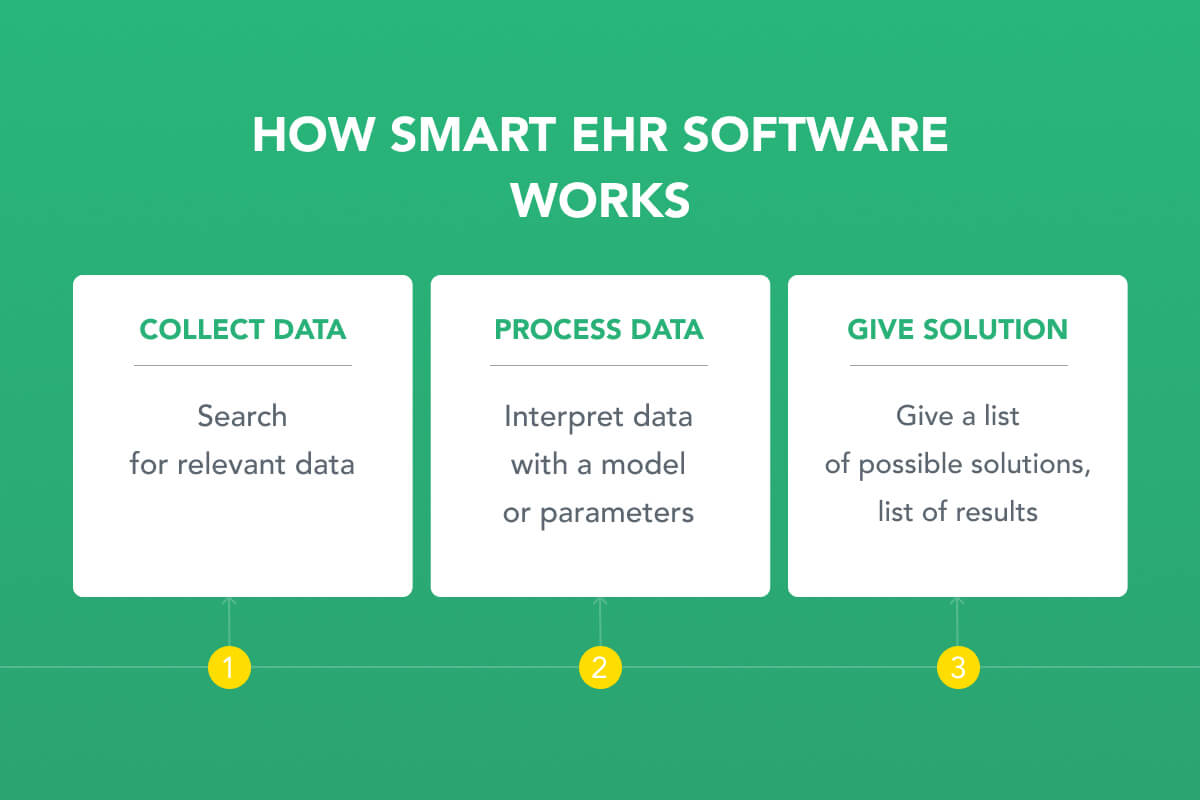 HOW SMART EHR SOFTWARE WORKS

COLLECT DATA

Search for relevant data

PROCESS DATA

Interpret data with a model or parameters

GIVE SOLUTION

Give a list of possible solutions, list of results

1

2

3